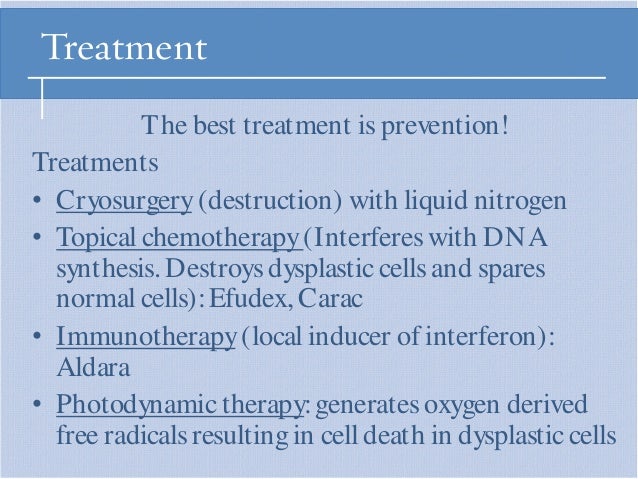 Treatment

The best treatment is prevention!

Treatments

• Cryosurgery (destruction) with liquid nitrogen
• Topical chemotherapy (Interferes with DNA synthesis. Destroys dysplastic cells and spares normal cells): Efudex, Carac
• Immunotherapy (local inducer of interferon): Aldara
• Photodynamic therapy: generates oxygen derived free radicals resulting in cell death in dysplastic cells